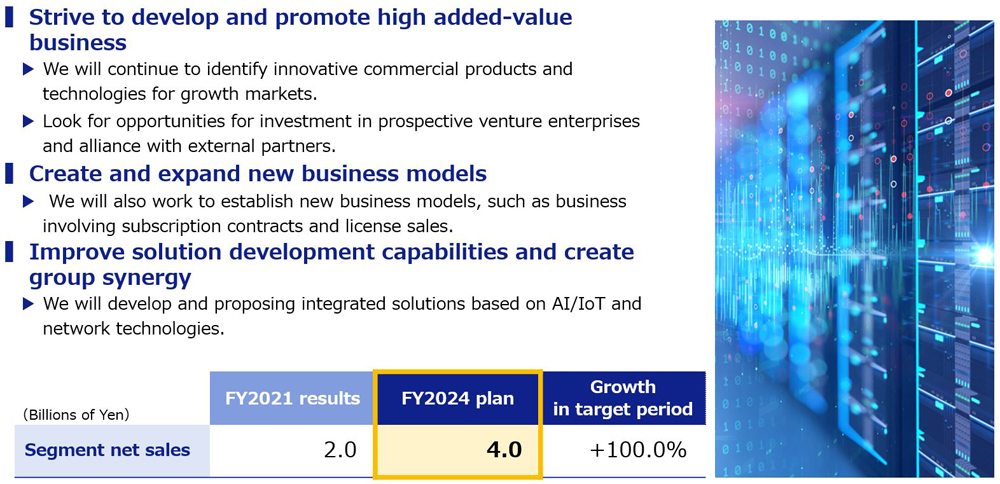 Strive to develop and promote high added-value business

▶ We will continue to identify innovative commercial products and technologies for growth markets.

▶ Look for opportunities for investment in prospective venture enterprises and alliance with external partners.

Create and expand new business models

▶ We will also work to establish new business models, such as business involving subscription contracts and license sales.

Improve solution development capabilities and create group synergy

▶ We will develop and proposing integrated solutions based on AI/IoT and network technologies.

| (Billions of Yen) | FY2021 results | FY2024 plan | Growth in target period |
|---|---|---|---|
| Segment net sales | 2.0 | 4.0 | +100.0% |